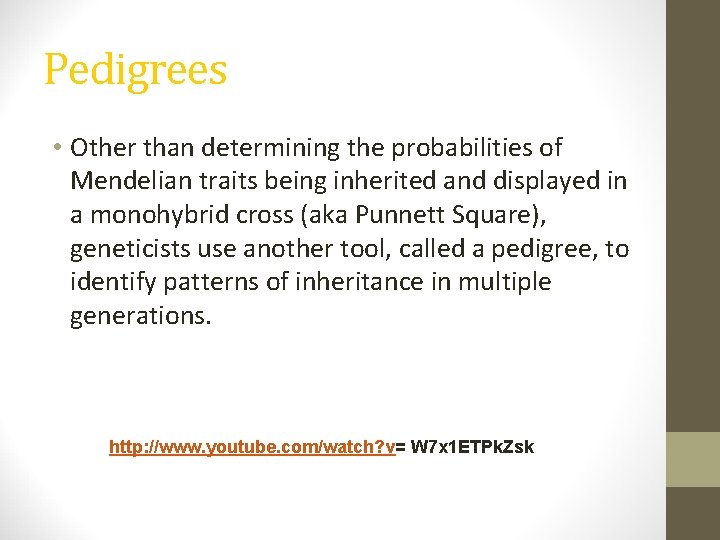 Pedigrees

• Other than determining the probabilities of Mendelian traits being inherited and displayed in a monohybrid cross (aka Punnett Square), geneticists use another tool, called a pedigree, to identify patterns of inheritance in multiple generations.

http://www.youtube.com/watch?v= W7x1ETPkZsk